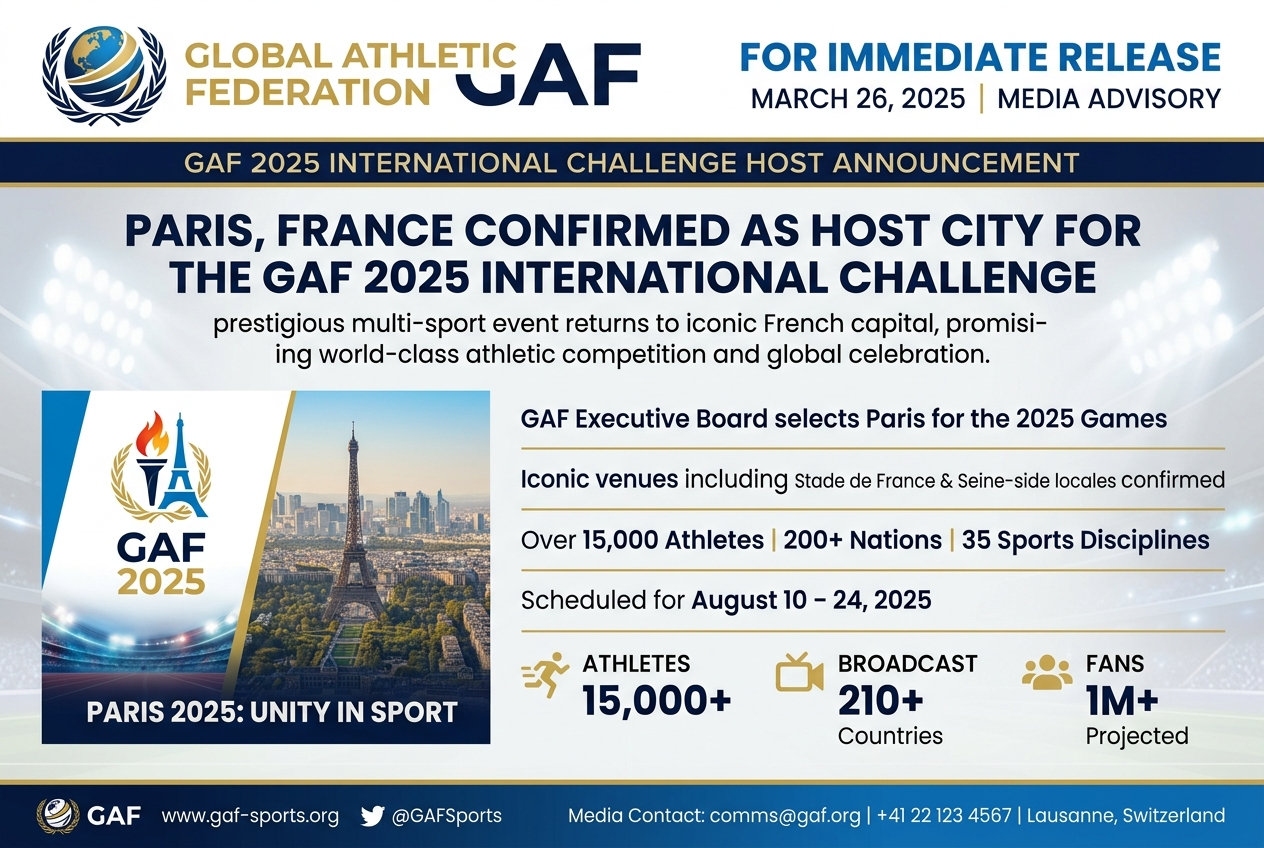 GLOBAL ATHLETIC FEDERATION GAF

FOR IMMEDIATE RELEASE
MARCH 26, 2025 | MEDIA ADVISORY

GAF 2025 INTERNATIONAL CHALLENGE HOST ANNOUNCEMENT

PARIS, FRANCE CONFIRMED AS HOST CITY FOR THE GAF 2025 INTERNATIONAL CHALLENGE

prestigious multi-sport event returns to iconic French capital, promising world-class athletic competition and global celebration.

GAF 2025

PARIS 2025: UNITY IN SPORT

GAF Executive Board selects Paris for the 2025 Games

Iconic venues including Stade de France & Seine-side locales confirmed

Over 15,000 Athletes | 200+ Nations | 35 Sports Disciplines

Scheduled for August 10 - 24, 2025

ATHLETES
15,000+

BROADCAST
210+
Countries

FANS
1M+
Projected

GAF www.gaf-sports.org @GAFSports Media Contact: comms@gaf.org | +41 22 123 4567 | Lausanne, Switzerland